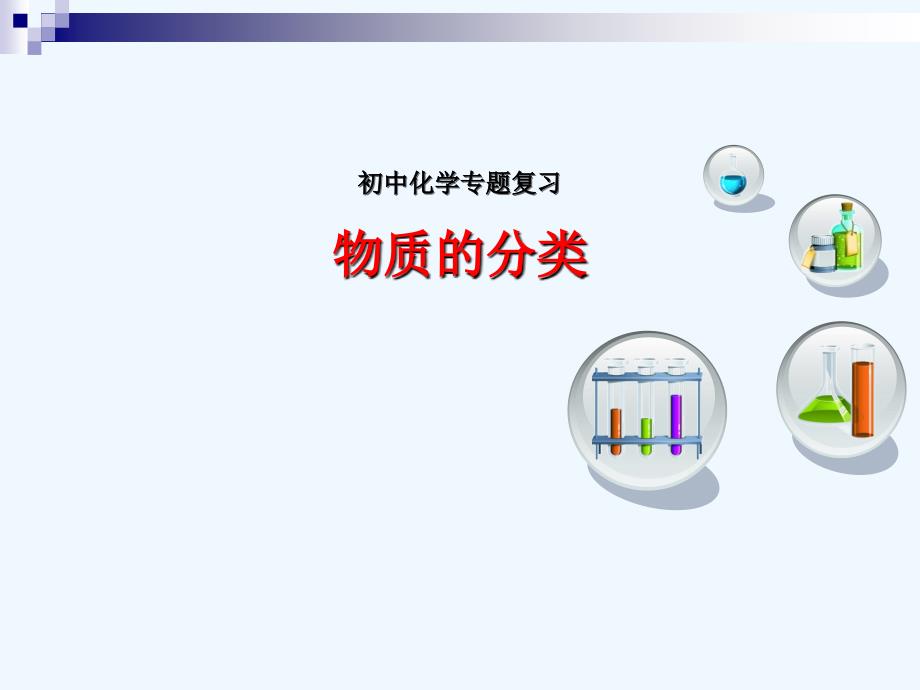 初中化学专题复习

物质的分类